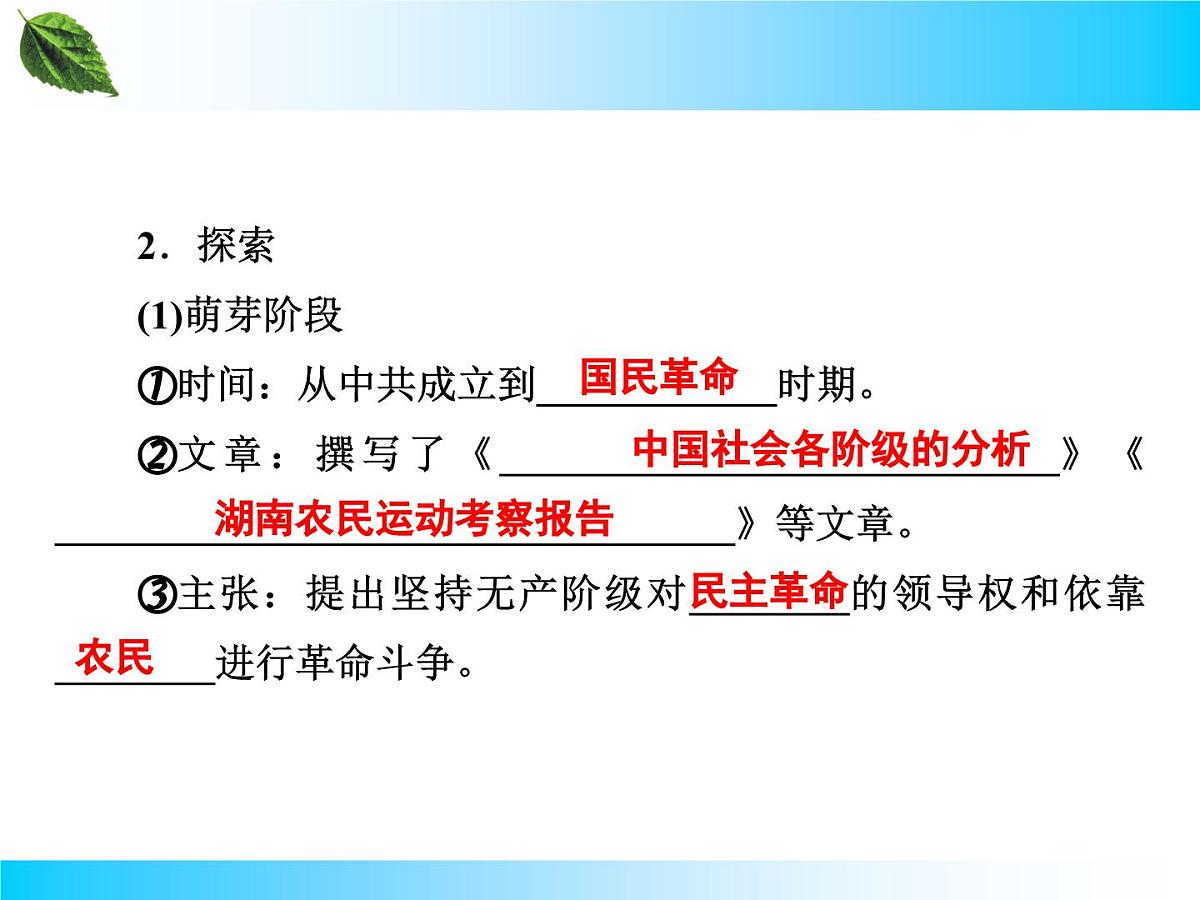 2．探索

(1)萌芽阶段

①时间：从中共成立到国民革命时期。

②文章：撰写了《中国社会各阶级的分析》《湖南农民运动考察报告》等文章。

③主张：提出坚持无产阶级对民主革命的领导权和依靠农民进行革命斗争。